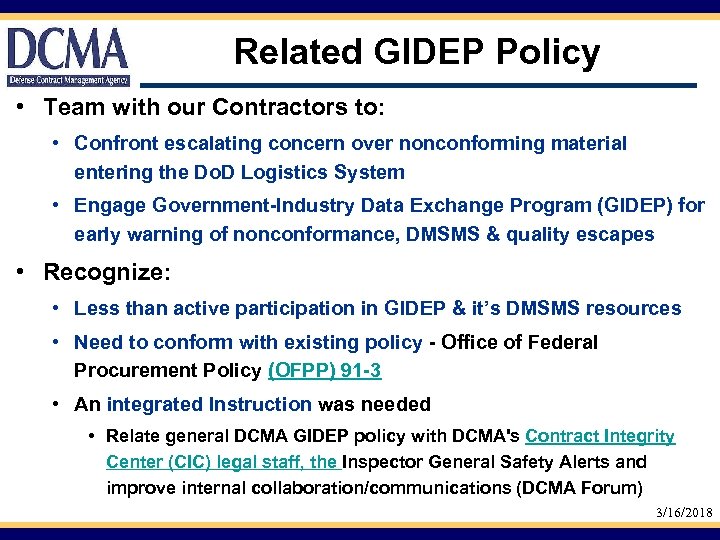 DCMA
Defense Contract Management Agency

Related GIDEP Policy

• Team with our Contractors to:
• Confront escalating concern over nonconforming material entering the DoD Logistics System
• Engage Government-Industry Data Exchange Program (GIDEP) for early warning of nonconformance, DMSMS & quality escapes

• Recognize:
• Less than active participation in GIDEP & it's DMSMS resources
• Need to conform with existing policy - Office of Federal Procurement Policy (OFPP) 91-3
• An integrated Instruction was needed
• Relate general DCMA GIDEP policy with DCMA's Contract Integrity Center (CIC) legal staff, the Inspector General Safety Alerts and improve internal collaboration/communications (DCMA Forum)

3/16/2018